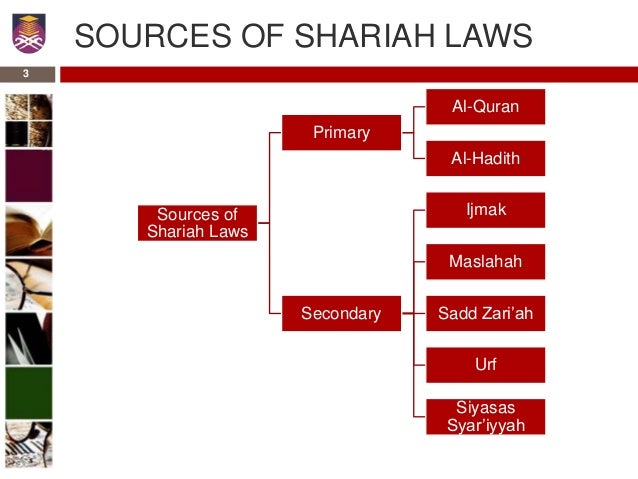 SOURCES OF SHARIAH LAWS

3

Sources of Shariah Laws

Primary

Al-Quran

Al-Hadith

Secondary

Ijmak

Maslahah

Sadd Zari'ah

Urf

Siyasas Syar'iyyah